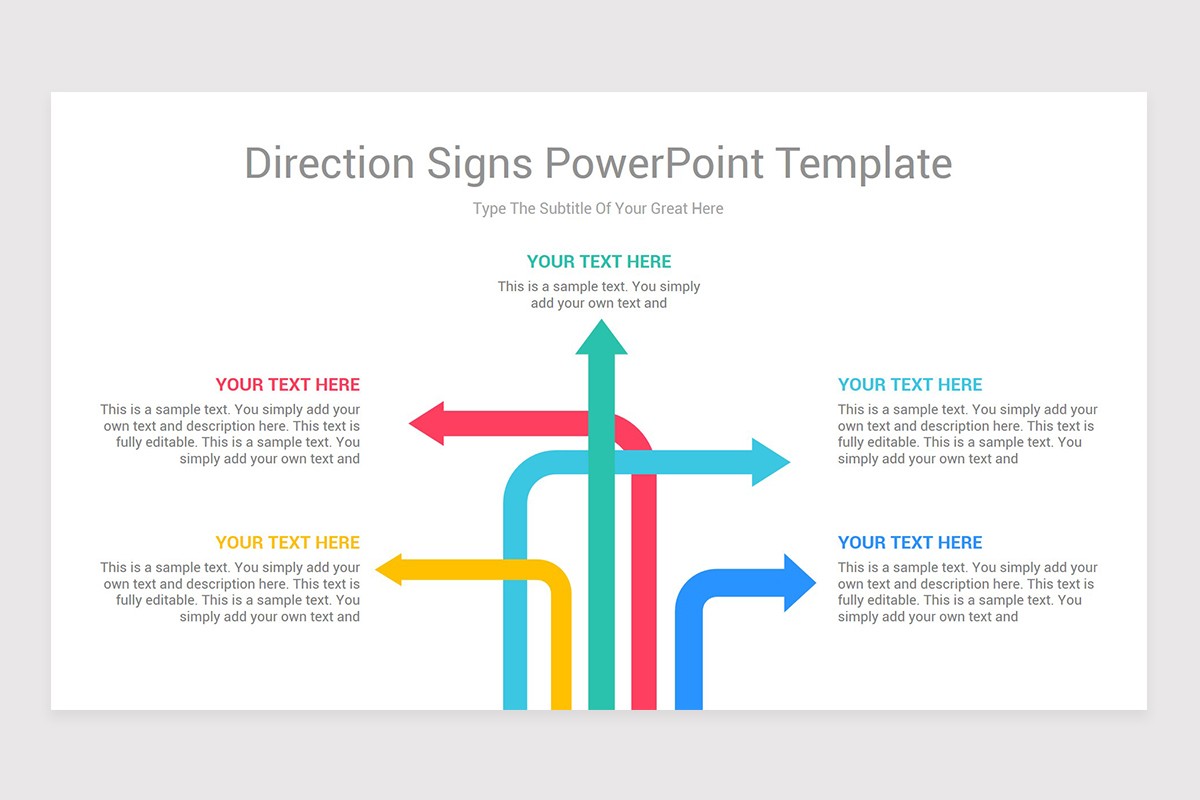 Direction Signs PowerPoint Template

Type The Subtitle Of Your Great Here

YOUR TEXT HERE

This is a sample text. You simply add your own text and

YOUR TEXT HERE

This is a sample text. You simply add your own text and description here. This text is fully editable. This is a sample text. You simply add your own text and

YOUR TEXT HERE

This is a sample text. You simply add your own text and description here. This text is fully editable. This is a sample text. You simply add your own text and

YOUR TEXT HERE

This is a sample text. You simply add your own text and description here. This text is fully editable. This is a sample text. You simply add your own text and

YOUR TEXT HERE

This is a sample text. You simply add your own text and description here. This text is fully editable. This is a sample text. You simply add your own text and